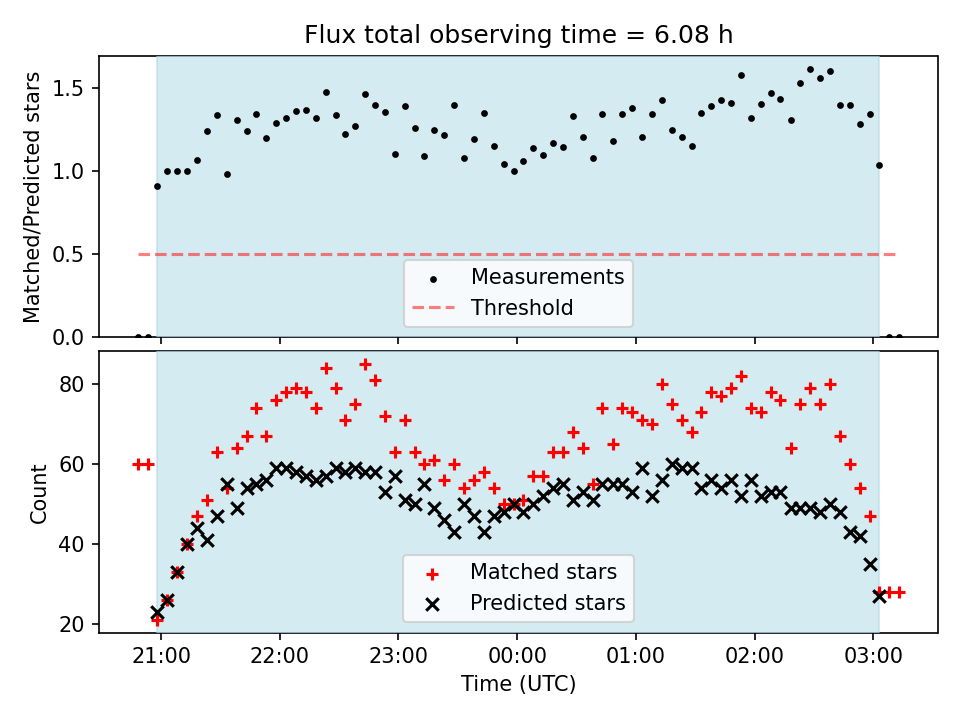 Flux total observing time = 6.08 h

Matched/Predicted stars

1.5
1.0
0.5
0.0

Measurements
Threshold

Count

80
60
40
20

Matched stars
Predicted stars

21:00
22:00
23:00
00:00
01:00
02:00
03:00

Time (UTC)